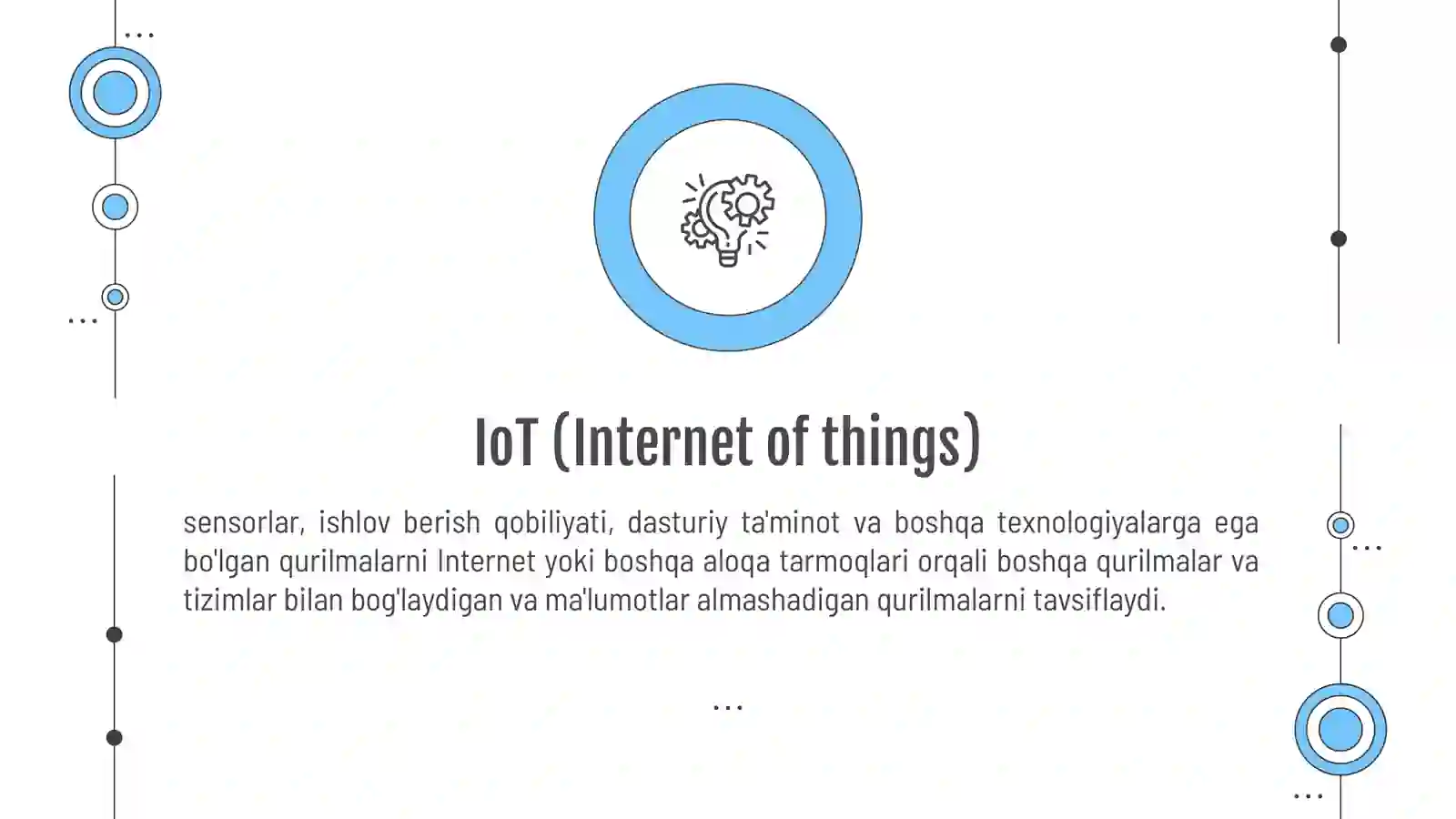 IoT (Internet of things)

sensorlar, ishlov berish qobiliyati, dasturiy ta'minot va boshqa texnologiyalarga ega bo'lgan qurilmalarni Internet yoki boshqa aloqa tarmoqlari orqali boshqa qurilmalar va tizimlar bilan bog'laydigan va ma'lumotlar almashadigan qurilmalarni tavsiflaydi.